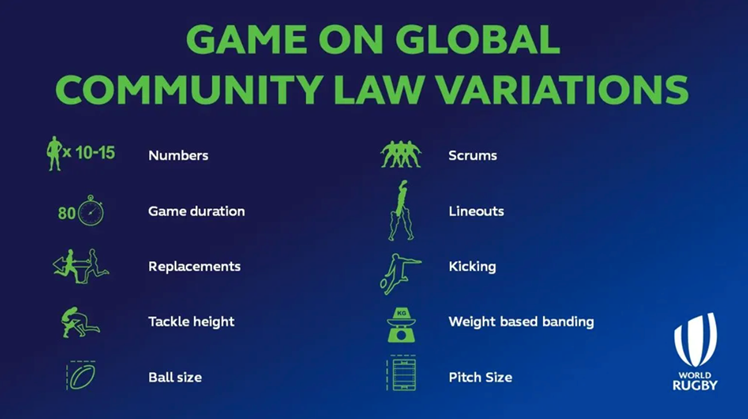 GAME ON GLOBAL COMMUNITY LAW VARIATIONS

x 10-15 Numbers

80 Game duration

Replacements

Tackle height

Ball size

Scrums

Lineouts

Kicking

KG Weight based banding

Pitch Size

WORLD RUGBY